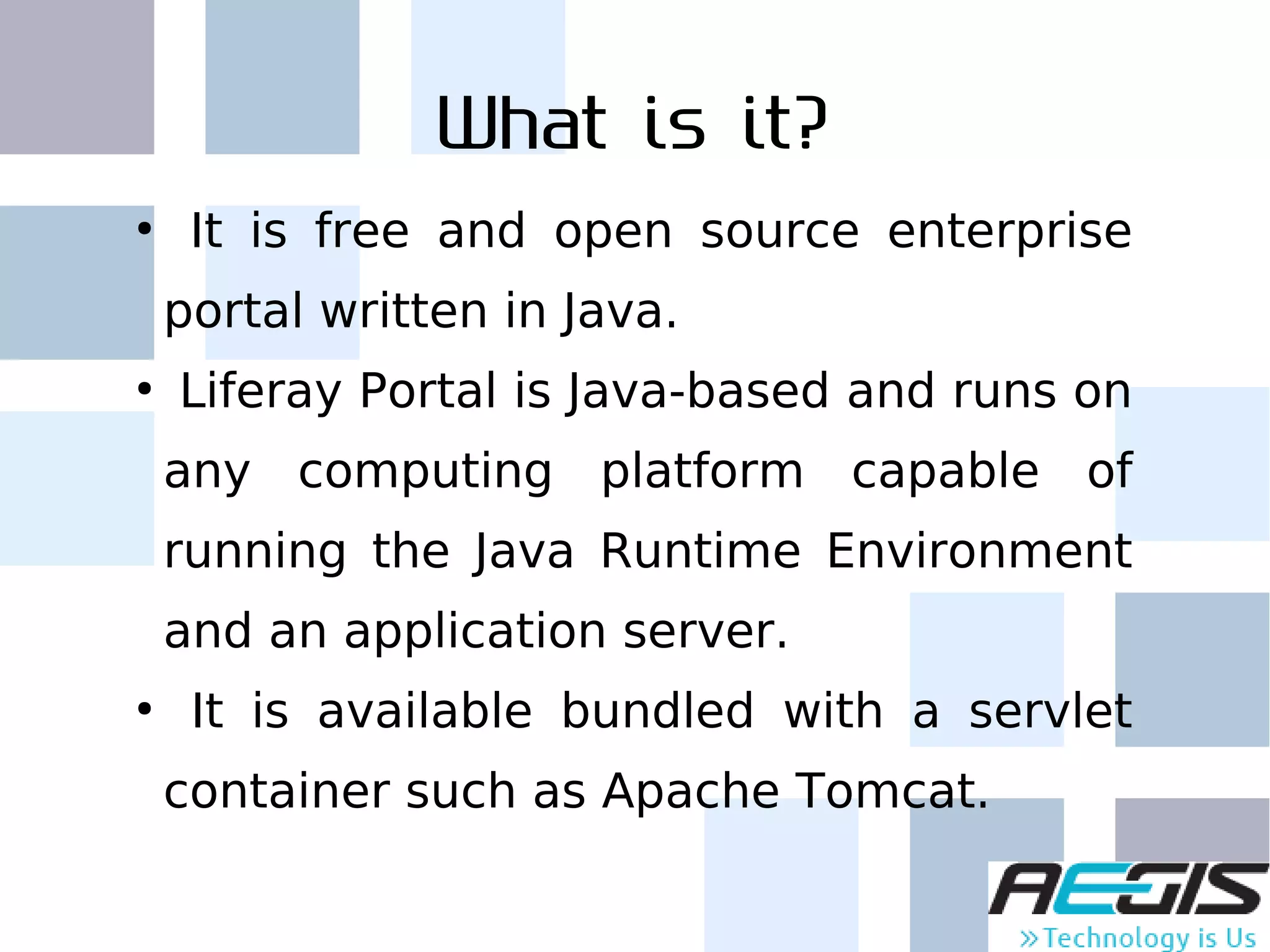 What is it?

• It is free and open source enterprise portal written in Java.

• Liferay Portal is Java-based and runs on any computing platform capable of running the Java Runtime Environment and an application server.

• It is available bundled with a servlet container such as Apache Tomcat.

AEGIS
» Technology is Us